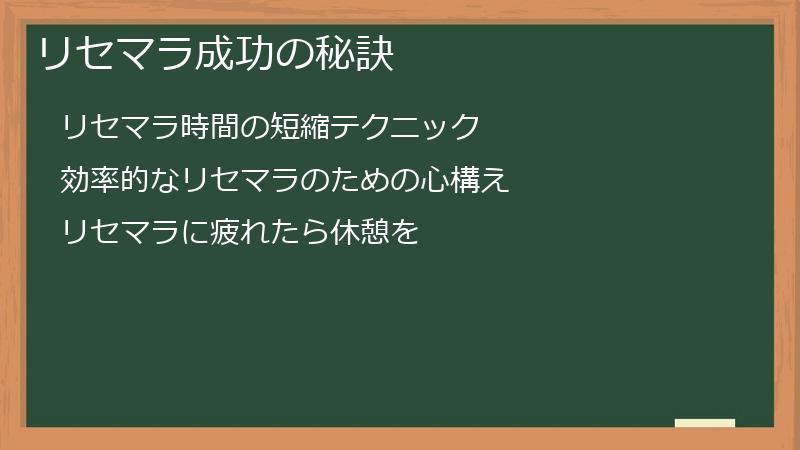 リセマラ成功の秘訣

リセマラ時間の短縮テクニック

効率的なリセマラのための心構え

リセマラに疲れたら休憩を